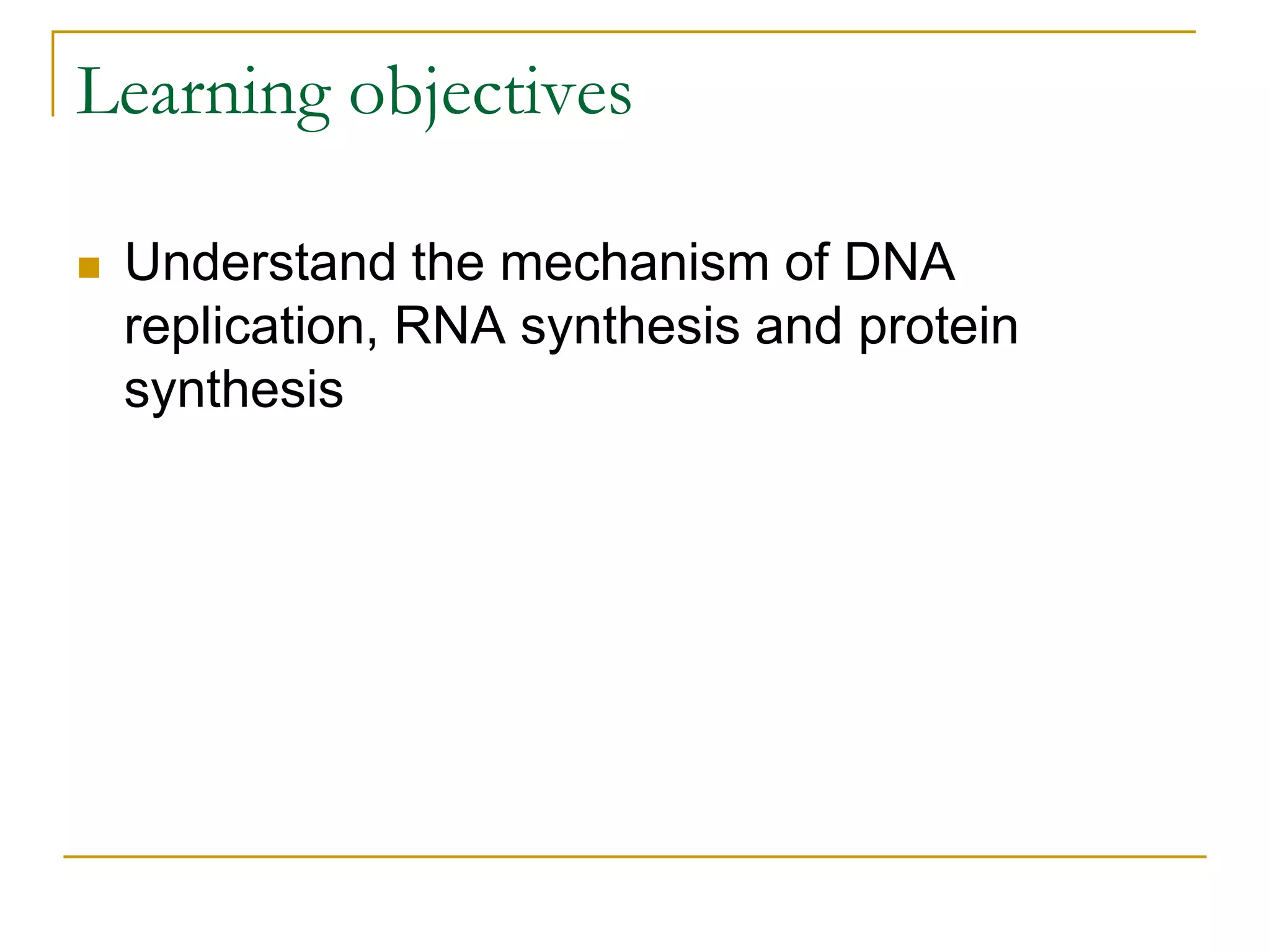 Learning objectives

Understand the mechanism of DNA replication, RNA synthesis and protein synthesis